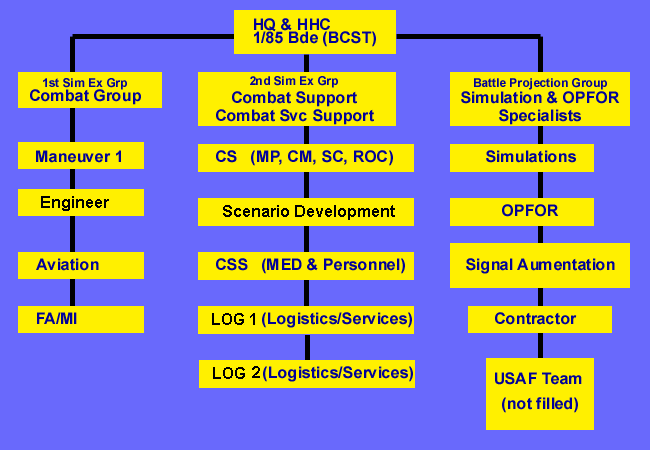 HQ & HHC
1/85 Bde (BCST)

1st Sim Ex Grp
Combat Group

Maneuver 1

Engineer

Aviation

FA/MI

2nd Sim Ex Grp
Combat Support
Combat Svc Support

CS (MP, CM, SC, ROC)

Scenario Development

CSS (MED & Personnel)

LOG 1 (Logistics/Services)

LOG 2 (Logistics/Services)

Battle Projection Group
Simulation & OPFOR
Specialists

Simulations

OPFOR

Signal Aumentation

Contractor

USAF Team
(not filled)